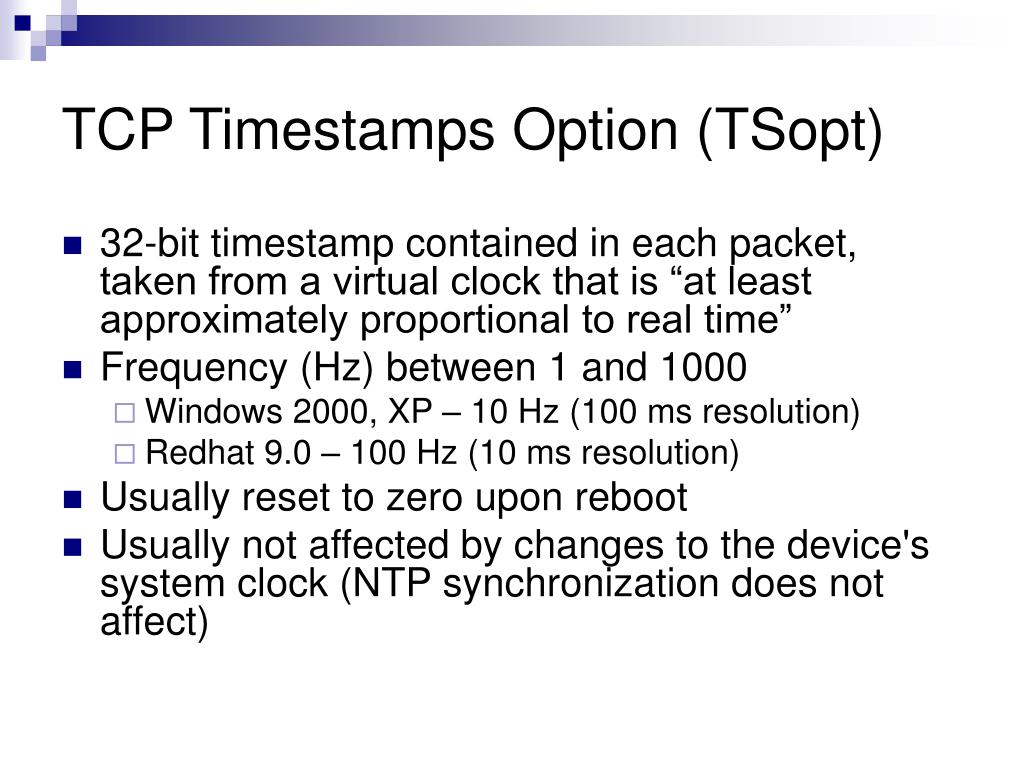 TCP Timestamps Option (TSopt)

32-bit timestamp contained in each packet, taken from a virtual clock that is “at least approximately proportional to real time”

Frequency (Hz) between 1 and 1000

Windows 2000, XP – 10 Hz (100 ms resolution)

Redhat 9.0 – 100 Hz (10 ms resolution)

Usually reset to zero upon reboot

Usually not affected by changes to the device's system clock (NTP synchronization does not affect)